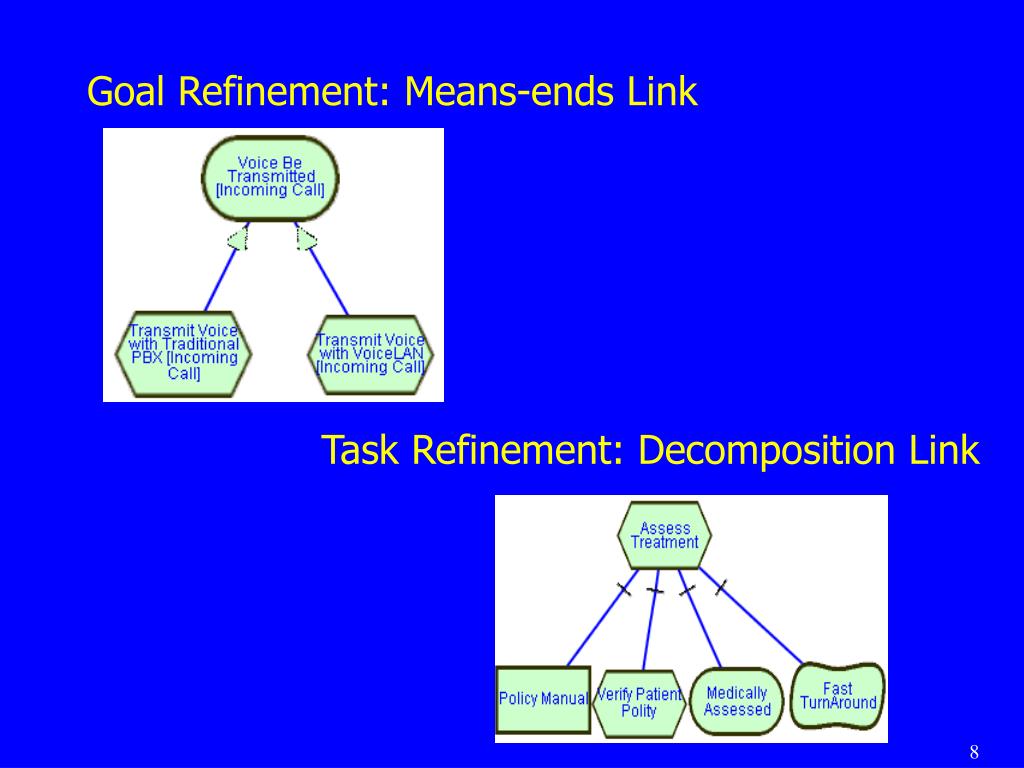 Goal Refinement: Means-ends Link

Voice Be Transmitted [Incoming Call]

Transmit Voice with Traditional PBX [Incoming Call]

Transmit Voice with VoiceLAN [Incoming Call]

Task Refinement: Decomposition Link

Assess Treatment

Policy Manual

Verify Patient Polity

Medically Assessed

Fast TurnAround

8